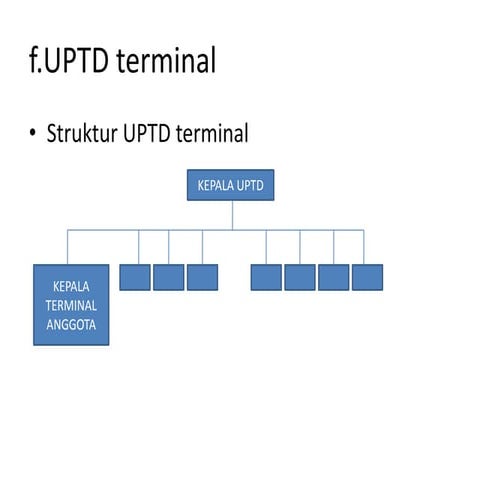 f.UPTD terminal

• Struktur UPTD terminal

KEPALA UPTD

KEPALA TERMINAL ANGGOTA